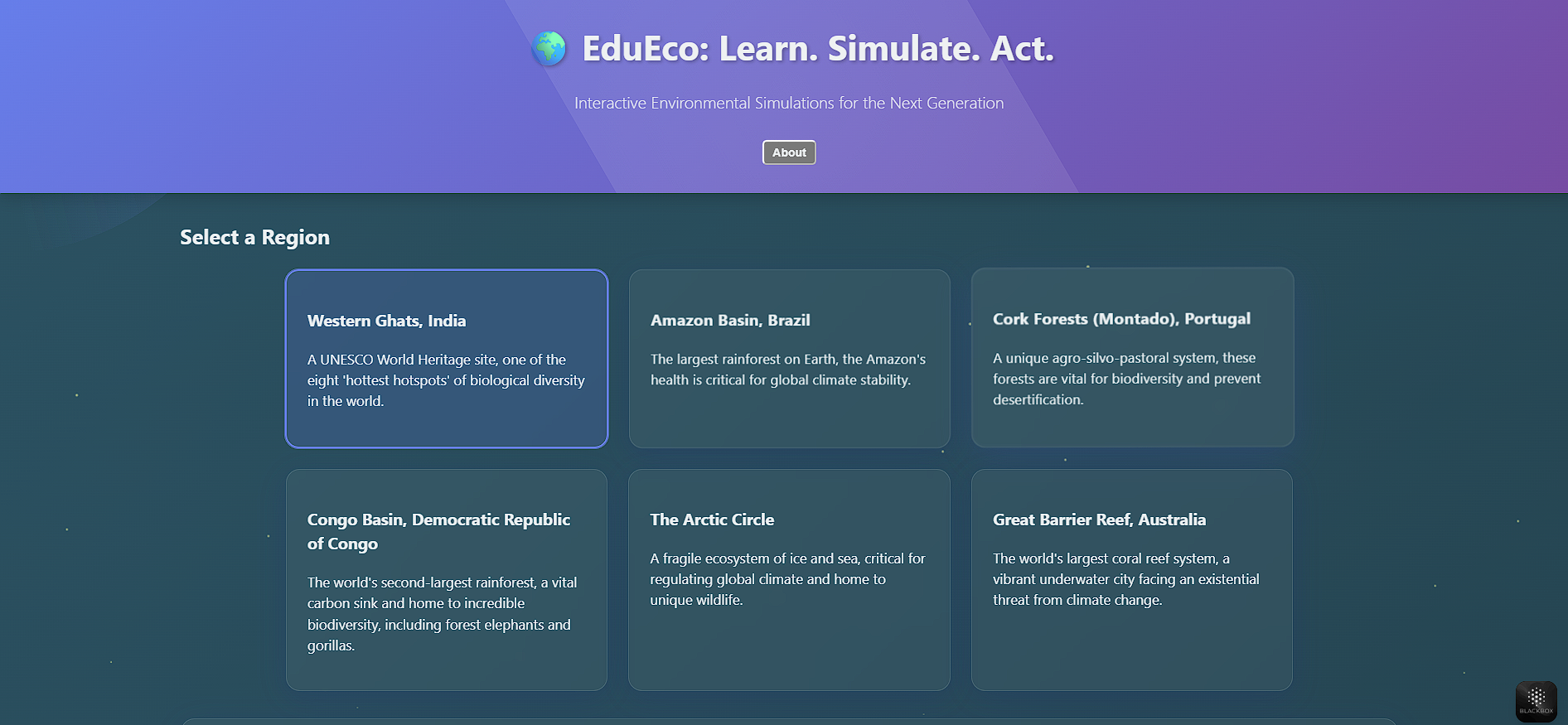 EduEco: Learn. Simulate. Act.

Interactive Environmental Simulations for the Next Generation

About

Select a Region

Western Ghats, India

A UNESCO World Heritage site, one of the eight 'hottest hotspots' of biological diversity in the world.

Amazon Basin, Brazil

The largest rainforest on Earth, the Amazon's health is critical for global climate stability.

Cork Forests (Montado), Portugal

A unique agro-silvo-pastoral system, these forests are vital for biodiversity and prevent desertification.

Congo Basin, Democratic Republic of Congo

The world's second-largest rainforest, a vital carbon sink and home to incredible biodiversity, including forest elephants and gorillas.

The Arctic Circle

A fragile ecosystem of ice and sea, critical for regulating global climate and home to unique wildlife.

Great Barrier Reef, Australia

The world's largest coral reef system, a vibrant underwater city facing an existential threat from climate change.

BLACKBOX